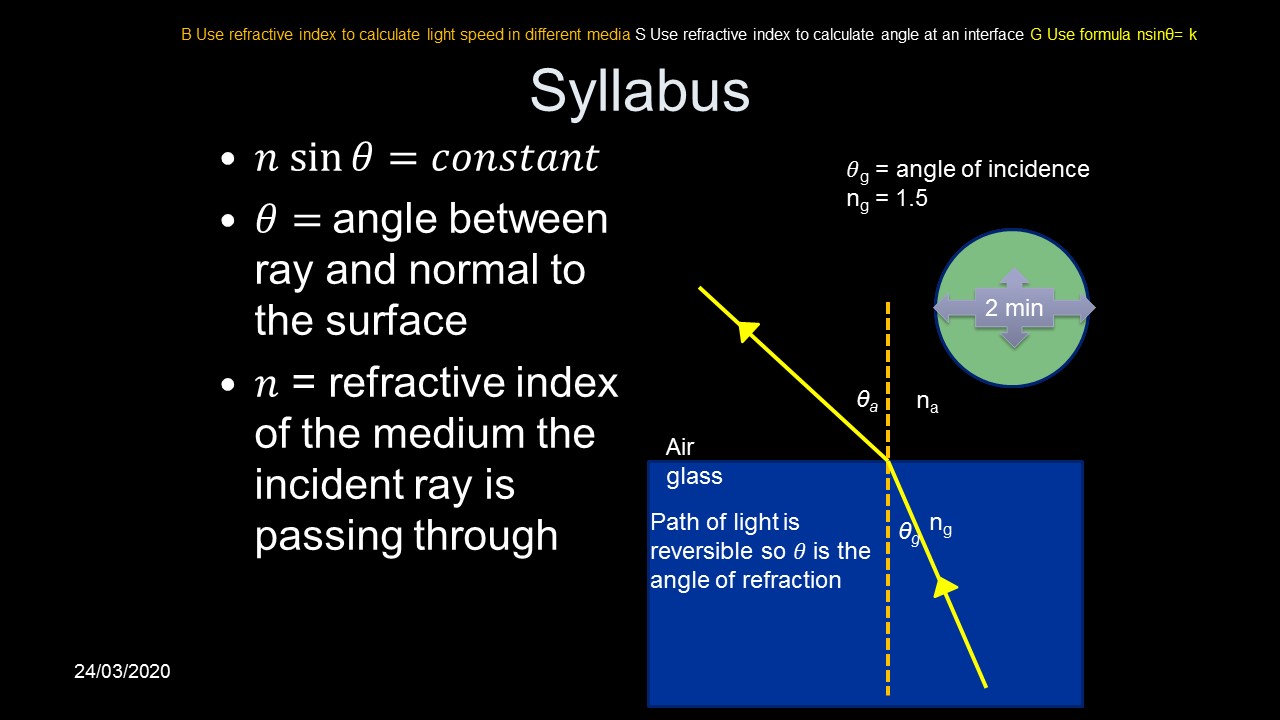 B Use refractive index to calculate light speed in different media S Use refractive index to calculate angle at an interface G Use formula nsinθ= k

Syllabus

• $n \sin\theta = constant$
• $\theta =$ angle between ray and normal to the surface
• $n$ = refractive index of the medium the incident ray is passing through

$\theta_g$ = angle of incidence
$n_g$ = 1.5

2 min

$\theta_a$ $n_a$

Air
glass

Path of light is reversible so $\theta$ is the angle of refraction

$\theta_g$ $n_g$

24/03/2020